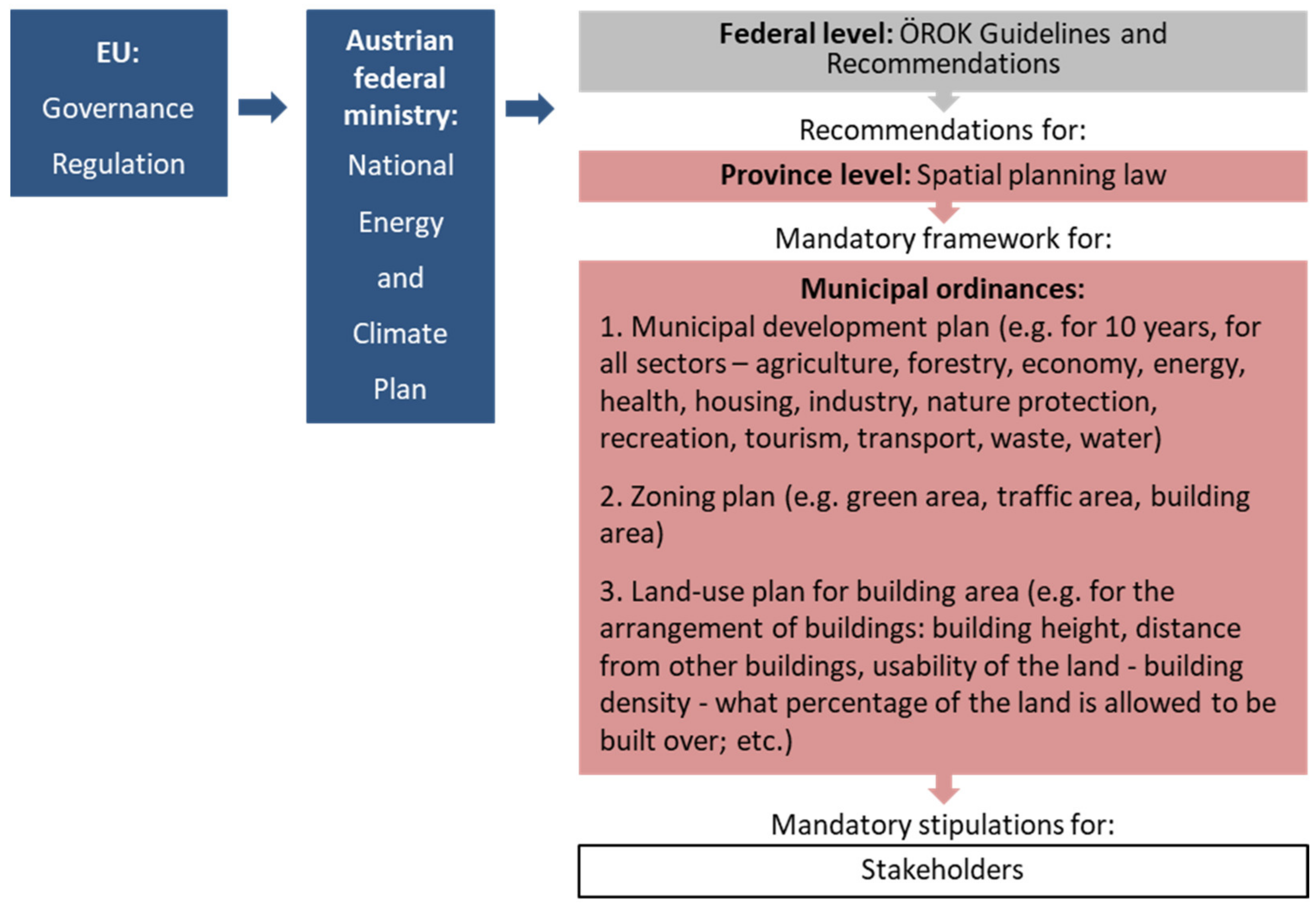 EU:
Governance
Regulation

Austrian federal ministry:
National
Energy
and
Climate
Plan

Federal level: ÖROK Guidelines and Recommendations

Recommendations for:

Province level: Spatial planning law

Mandatory framework for:

Municipal ordinances:
1. Municipal development plan (e.g. for 10 years, for all sectors – agriculture, forestry, economy, energy, health, housing, industry, nature protection, recreation, tourism, transport, waste, water)

2. Zoning plan (e.g. green area, traffic area, building area)

3. Land-use plan for building area (e.g. for the arrangement of buildings: building height, distance from other buildings, usability of the land - building density - what percentage of the land is allowed to be built over; etc.)

Mandatory stipulations for:

Stakeholders